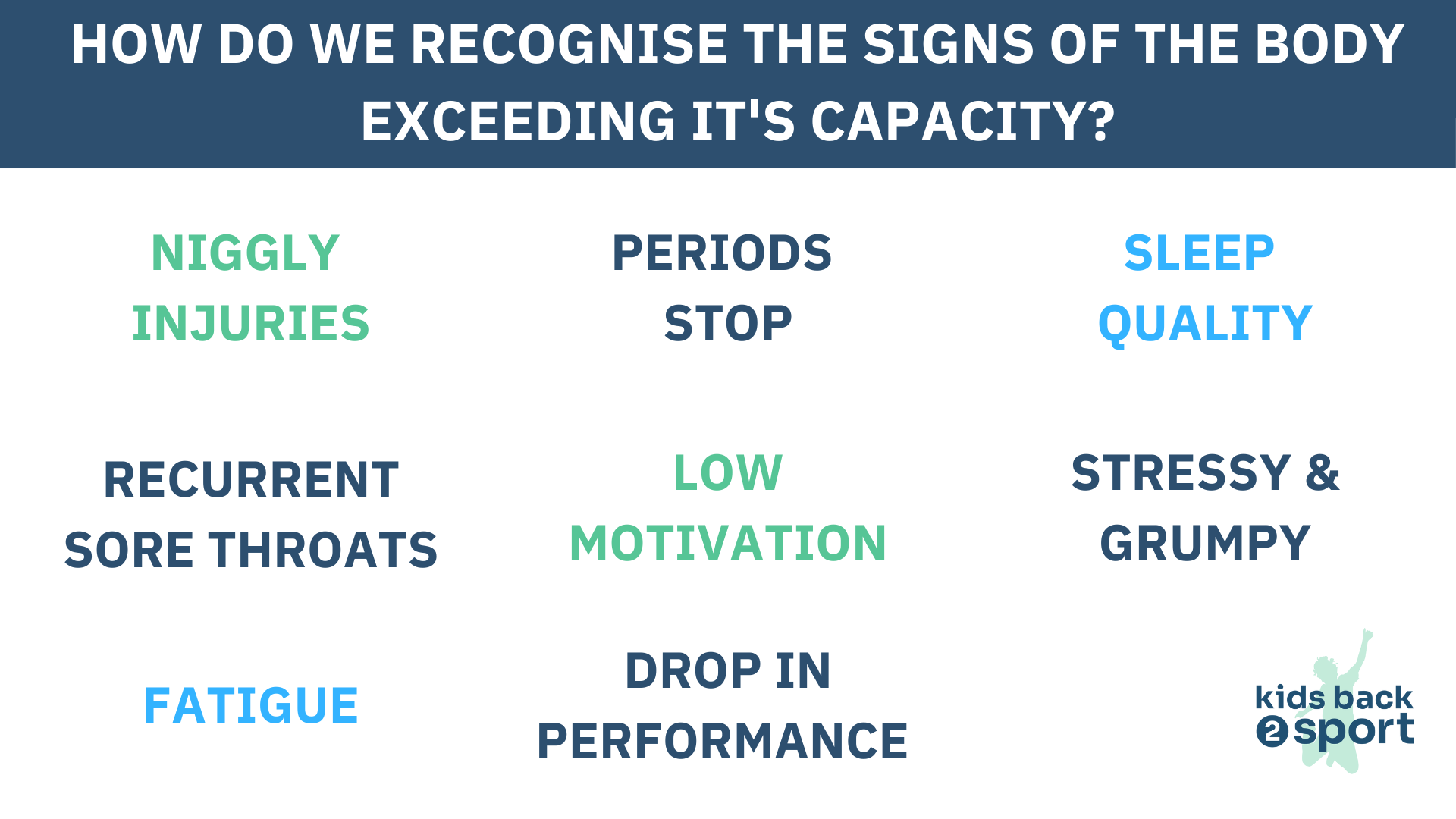 HOW DO WE RECOGNISE THE SIGNS OF THE BODY EXCEEDING IT'S CAPACITY?

NIGGLY INJURIES

PERIODS STOP

SLEEP QUALITY

RECURRENT SORE THROATS

LOW MOTIVATION

STRESSY & GRUMPY

FATIGUE

DROP IN PERFORMANCE

kids back 2 sport